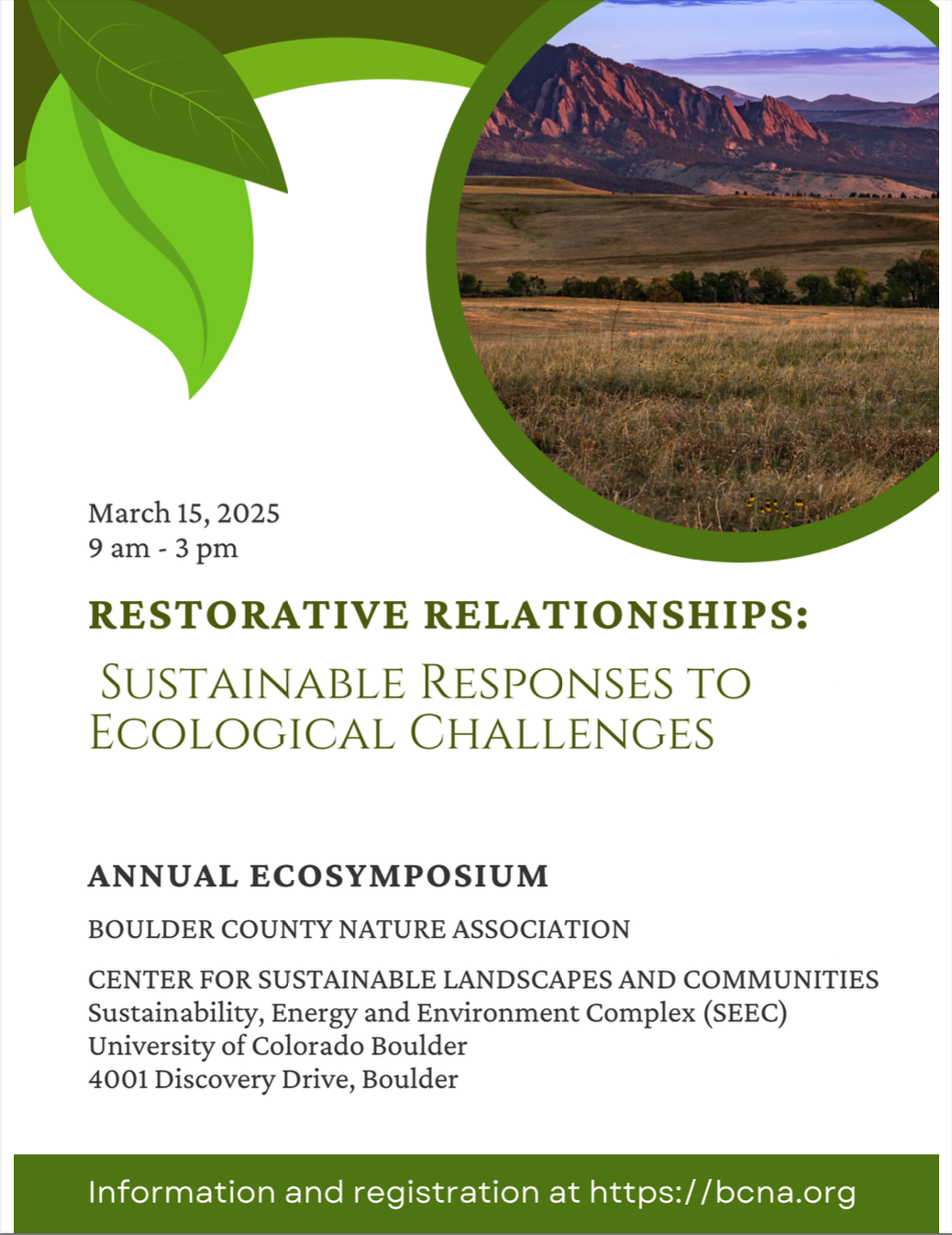 March 15, 2025
9 am - 3 pm

RESTORATIVE RELATIONSHIPS:

SUSTAINABLE RESPONSES TO ECOLOGICAL CHALLENGES

ANNUAL ECOSYMPOSIUM

BOULDER COUNTY NATURE ASSOCIATION

CENTER FOR SUSTAINABLE LANDSCAPES AND COMMUNITIES
Sustainability, Energy and Environment Complex (SEEC)
University of Colorado Boulder
4001 Discovery Drive, Boulder

Information and registration at https://bcna.org